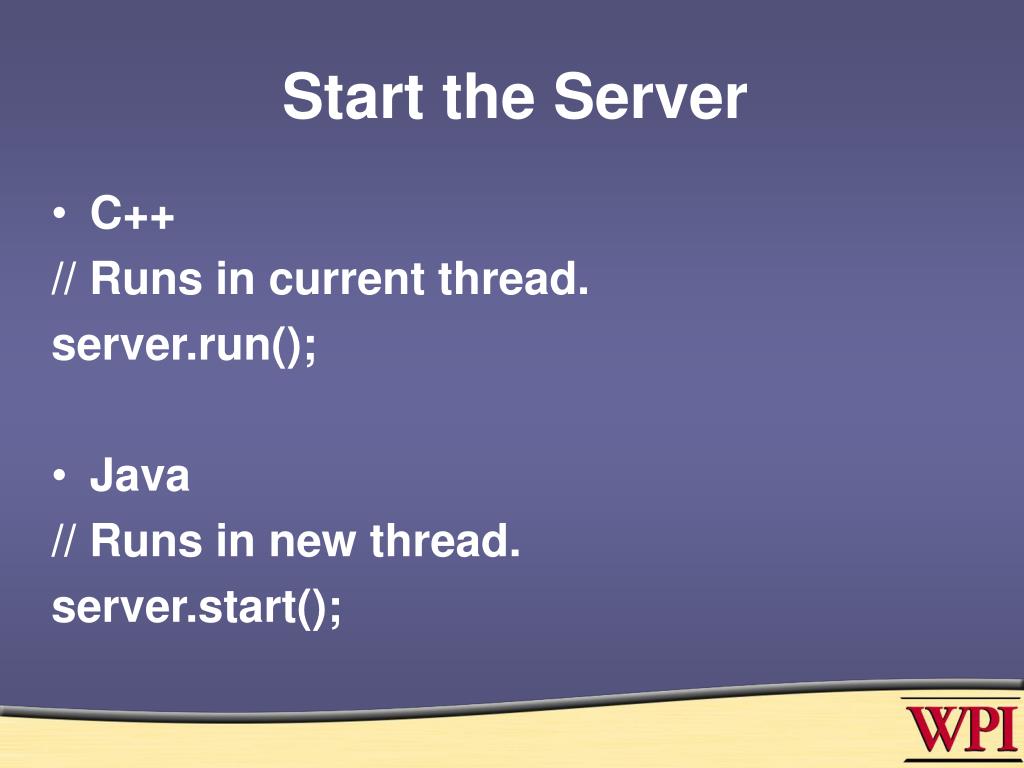 Start the Server

• C++
// Runs in current thread.
server.run();

• Java
// Runs in new thread.
server.start();

WPI